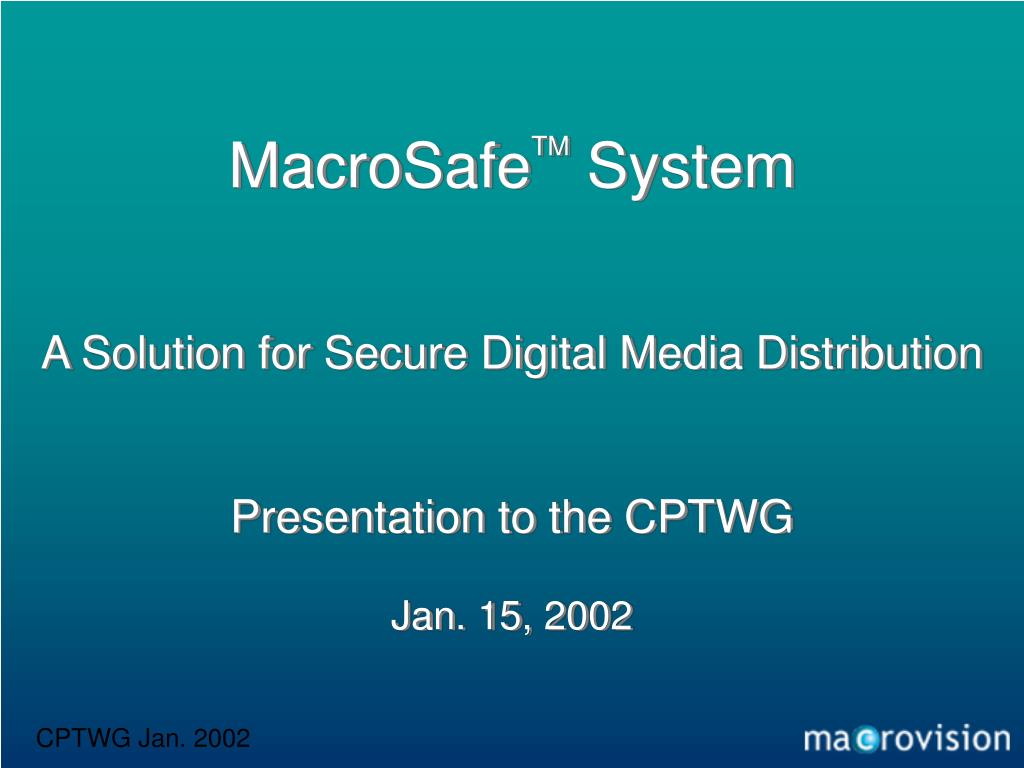 MacroSafe™ System

A Solution for Secure Digital Media Distribution

Presentation to the CPTWG

Jan. 15, 2002

CPTWG Jan. 2002

macrovision